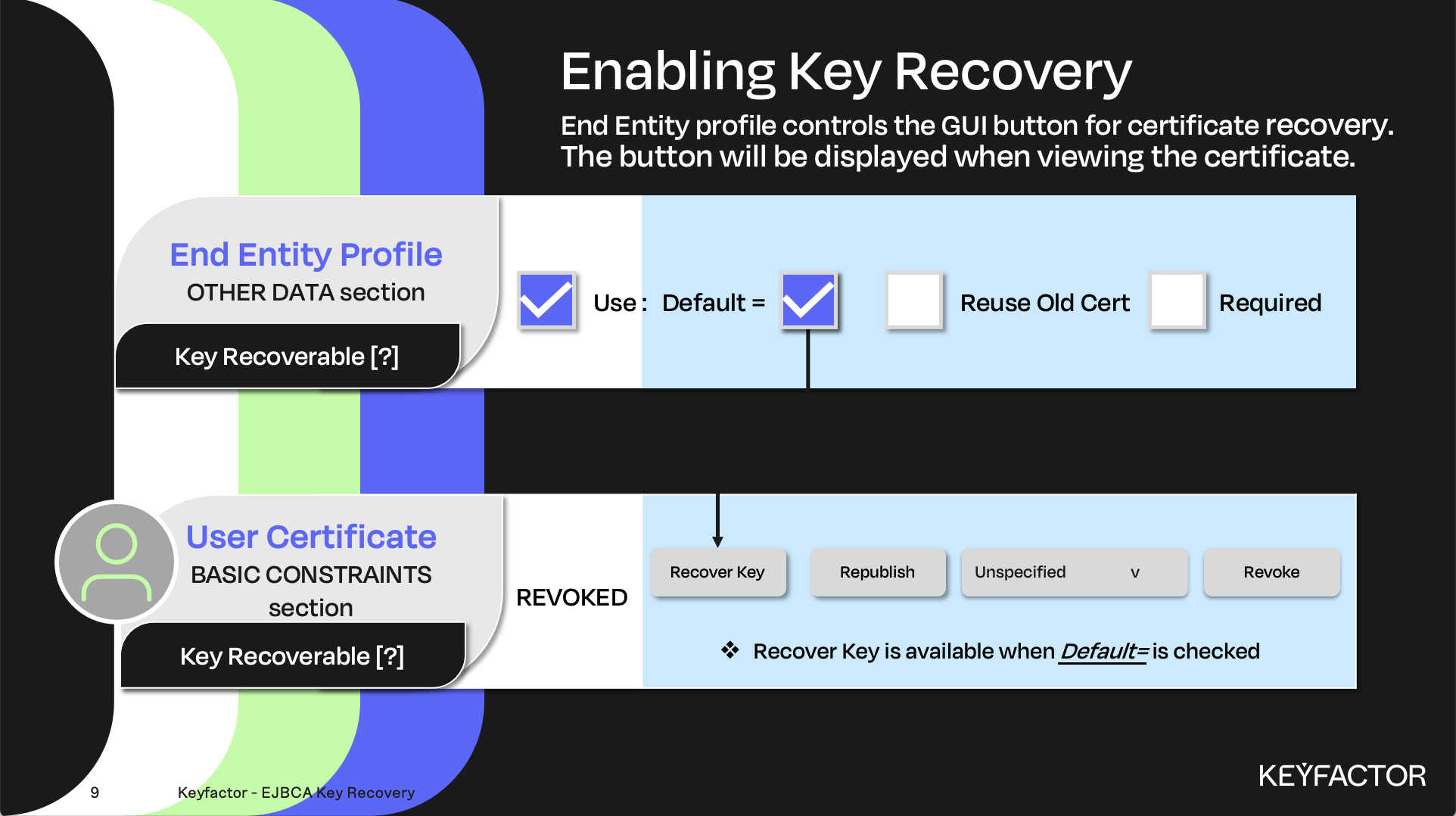 Enabling Key Recovery

End Entity profile controls the GUI button for certificate recovery. The button will be displayed when viewing the certificate.

End Entity Profile
OTHER DATA section

Key Recoverable [?]

Use : Default = Reuse Old Cert Required

User Certificate
BASIC CONSTRAINTS section

Key Recoverable [?]

REVOKED

Recover Key

Republish

Unspecified v

Revoke

❖ Recover Key is available when Default= is checked

9

Keyfactor - EJBCA Key Recovery

KEYFACTOR